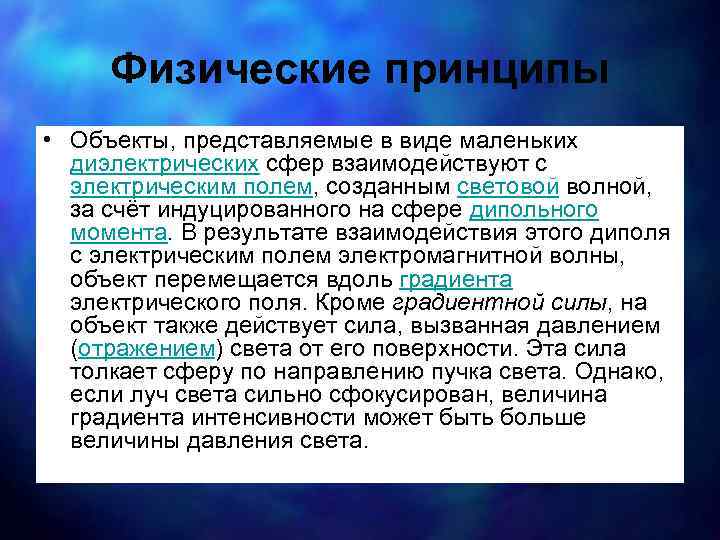 Физические принципы

• Объекты, представляемые в виде маленьких диэлектрических сфер взаимодействуют с электрическим полем, созданным световой волной, за счёт индуцированного на сфере дипольного момента. В результате взаимодействия этого диполя с электрическим полем электромагнитной волны, объект перемещается вдоль градиента электрического поля. Кроме градиентной силы, на объект также действует сила, вызванная давлением (отражением) света от его поверхности. Эта сила толкает сферу по направлению пучка света. Однако, если луч света сильно сфокусирован, величина градиента интенсивности может быть больше величины давления света.